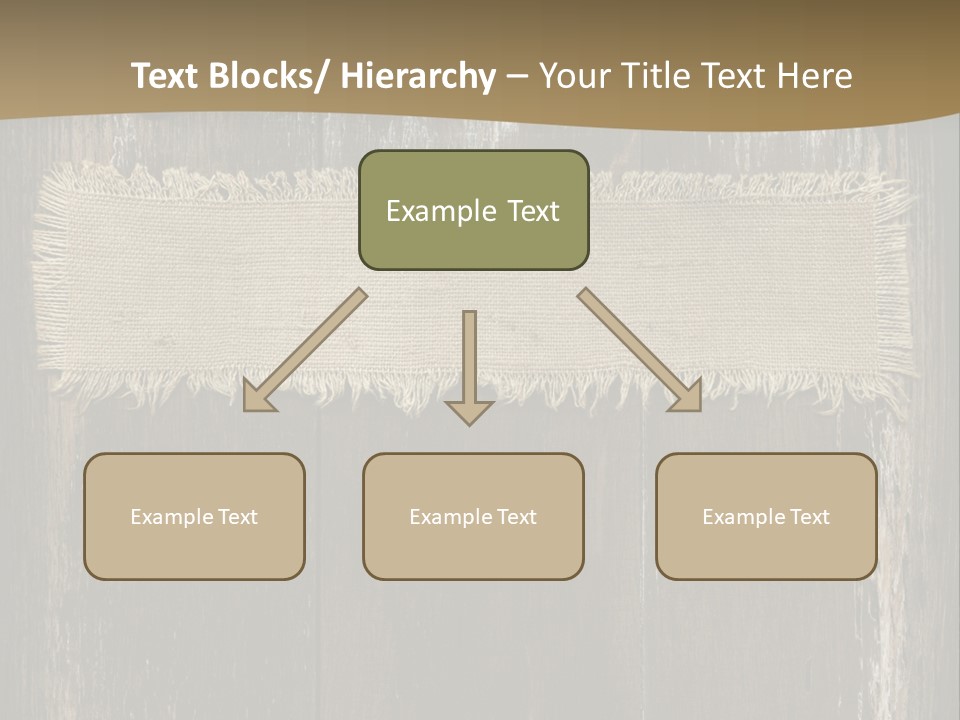 Text Blocks/ Hierarchy – Your Title Text Here

Example Text

Example Text

Example Text

Example Text